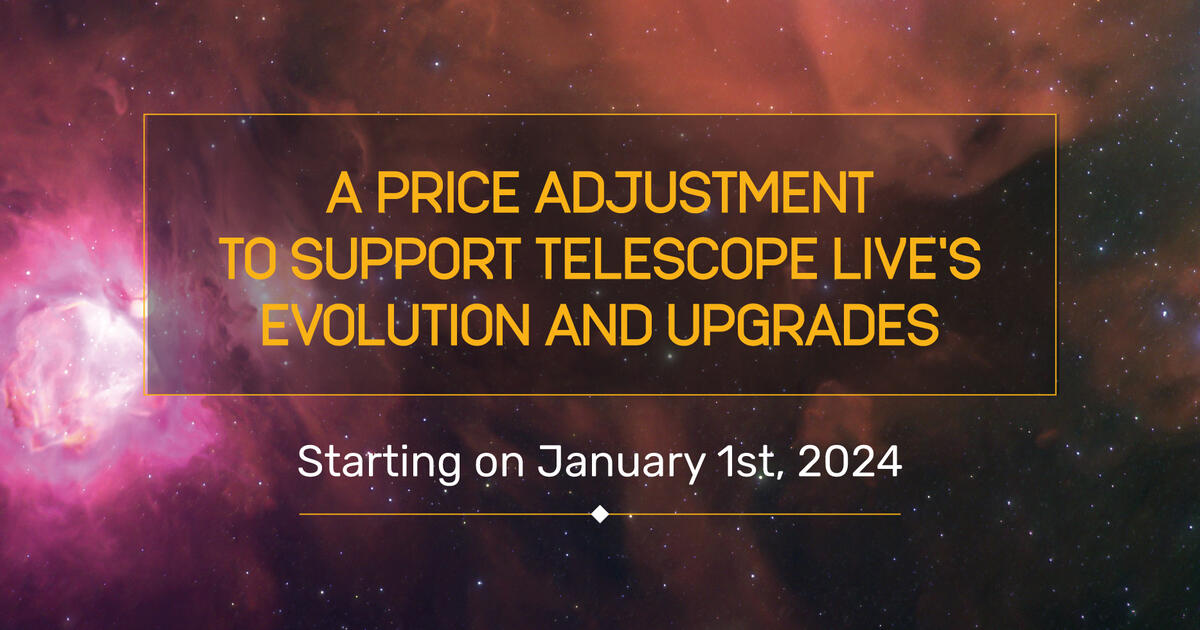 A PRICE ADJUSTMENT TO SUPPORT TELESCOPE LIVE'S EVOLUTION AND UPGRADES

Starting on January 1st, 2024